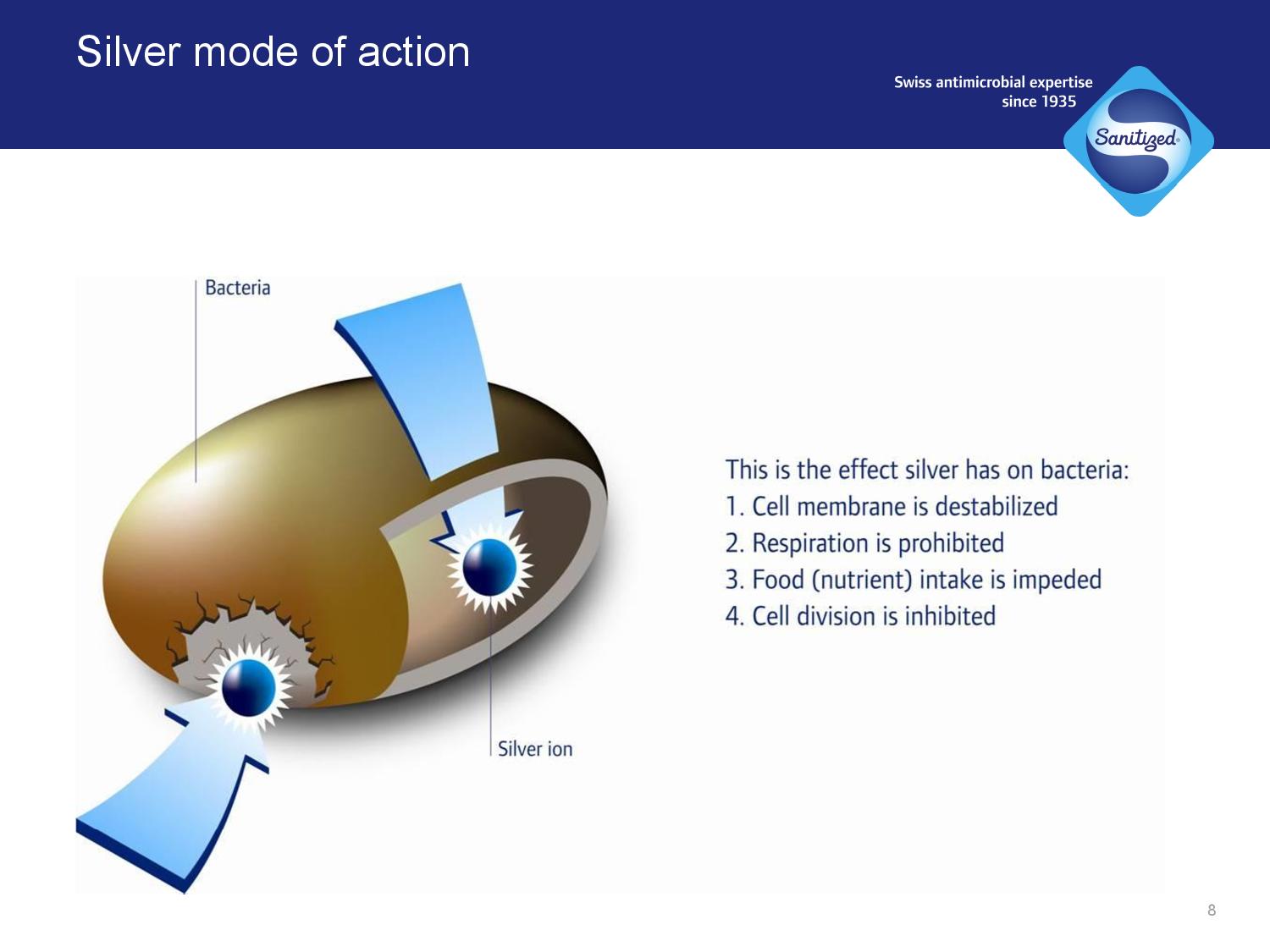 Silver mode of action

Swiss antimicrobial expertise since 1935

Sanitized®

Bacteria

Silver ion

This is the effect silver has on bacteria:
1. Cell membrane is destabilized
2. Respiration is prohibited
3. Food (nutrient) intake is impeded
4. Cell division is inhibited

8